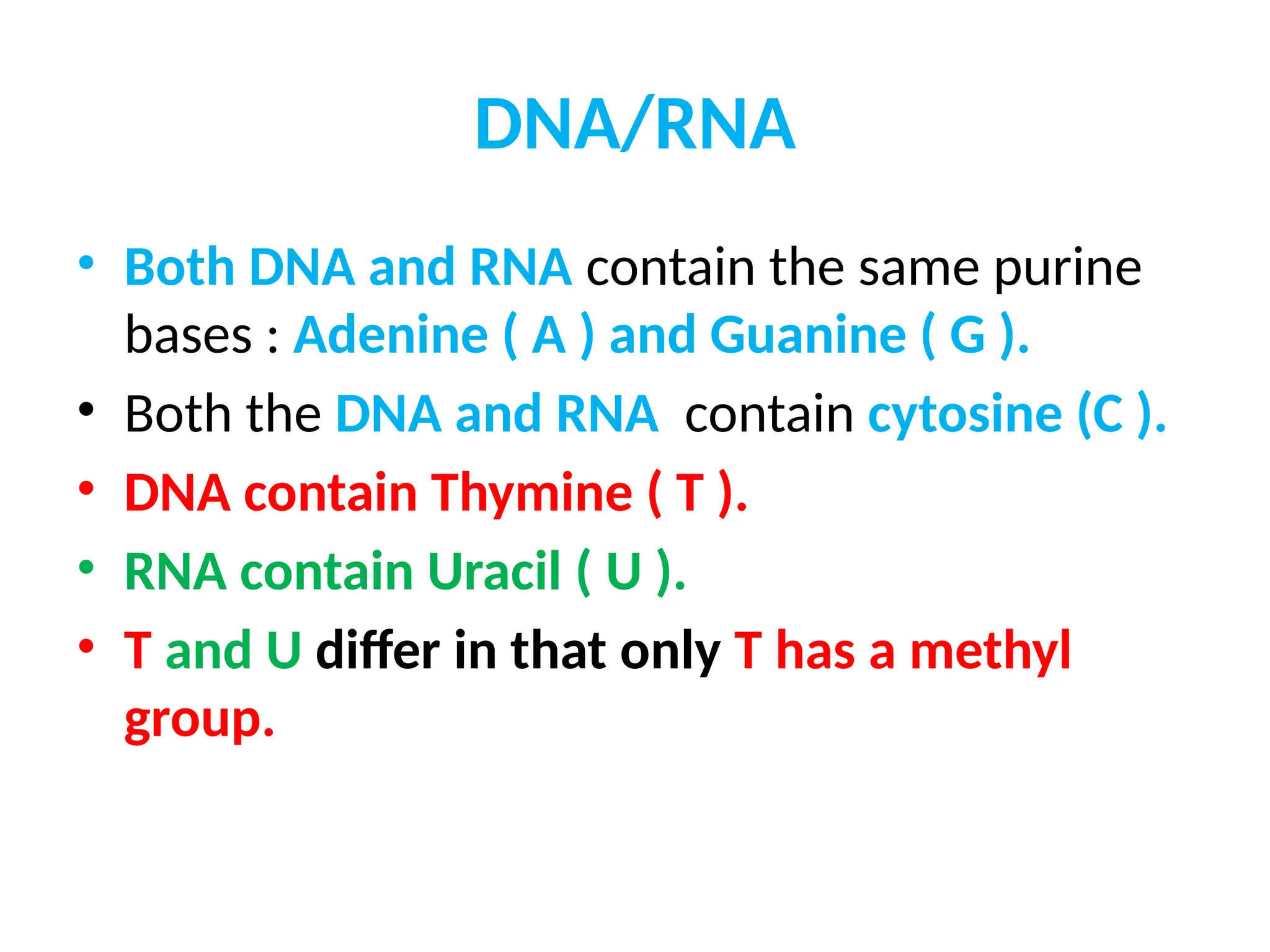 DNA/RNA

• Both DNA and RNA contain the same purine bases : Adenine ( A ) and Guanine ( G ).
• Both the DNA and RNA  contain cytosine (C ).
• DNA contain Thymine ( T ).
• RNA contain Uracil ( U ).
• T and U differ in that only T has a methyl group.